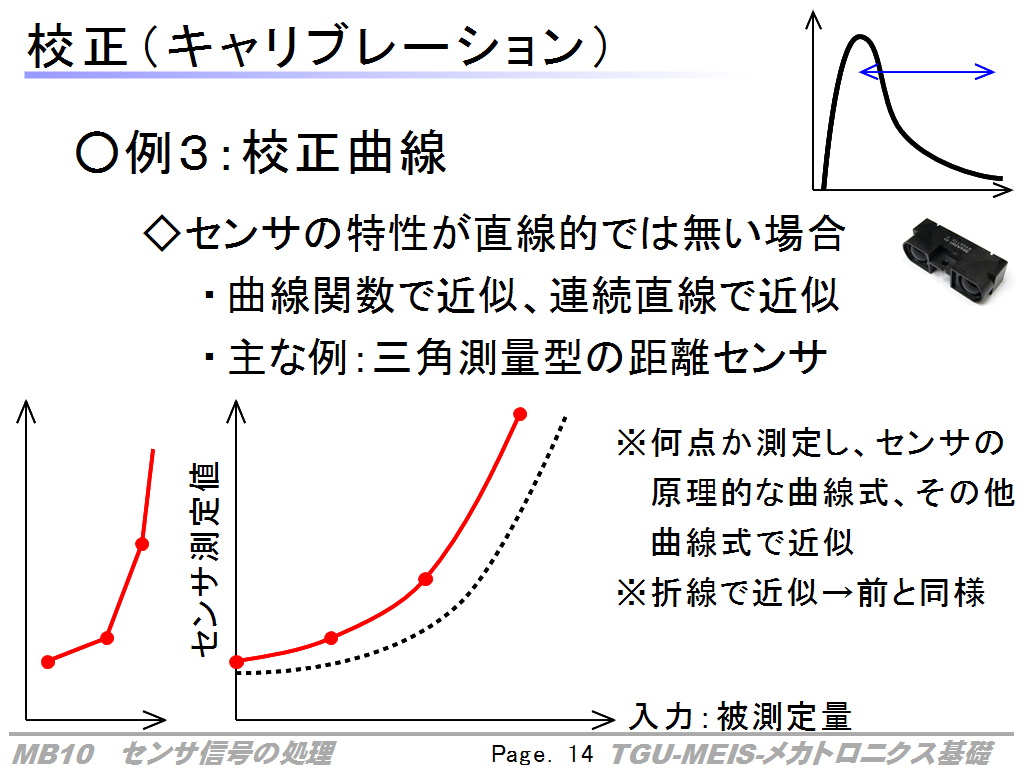 校正（キャリブレーション）

○例３：校正曲線

◇センサの特性が直線的では無い場合

・曲線関数で近似、連続直線で近似

・主な例：三角測量型の距離センサ

センサ測定値

※何点か測定し、センサの原理的な曲線式、その他曲線式で近似

※折線で近似→前と同様

入力：被測定量

MB10　センサ信号の処理　Page. 14　TGU-MEIS-メカトロニクス基礎